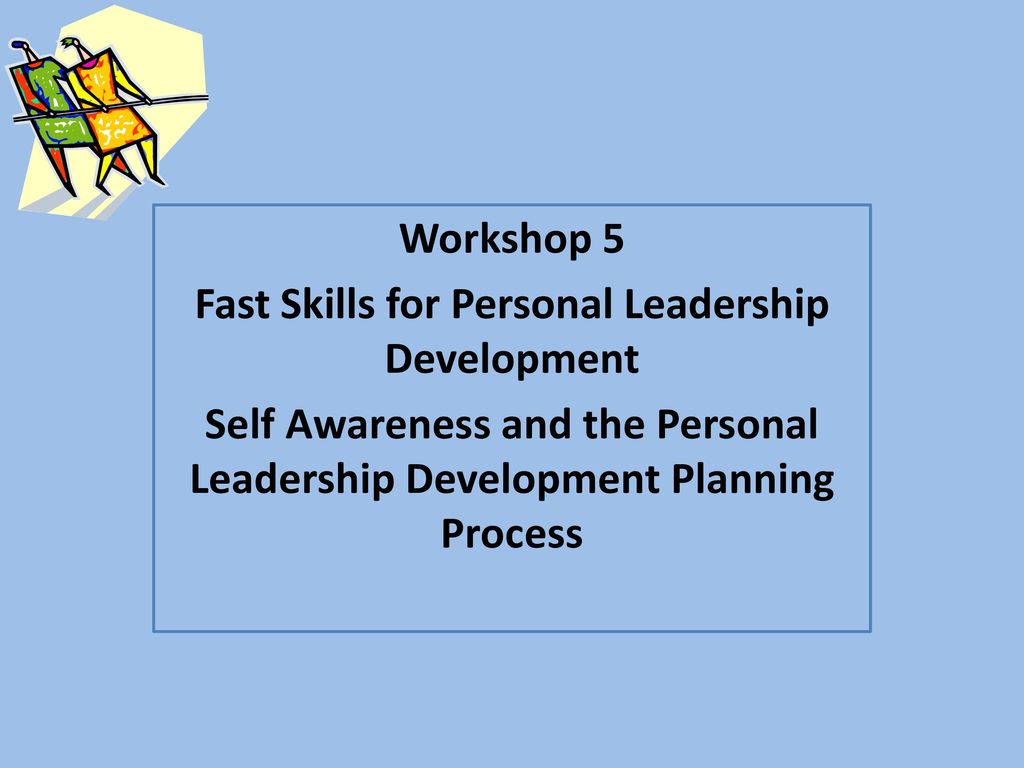 Workshop 5

Fast Skills for Personal Leadership Development

Self Awareness and the Personal Leadership Development Planning Process